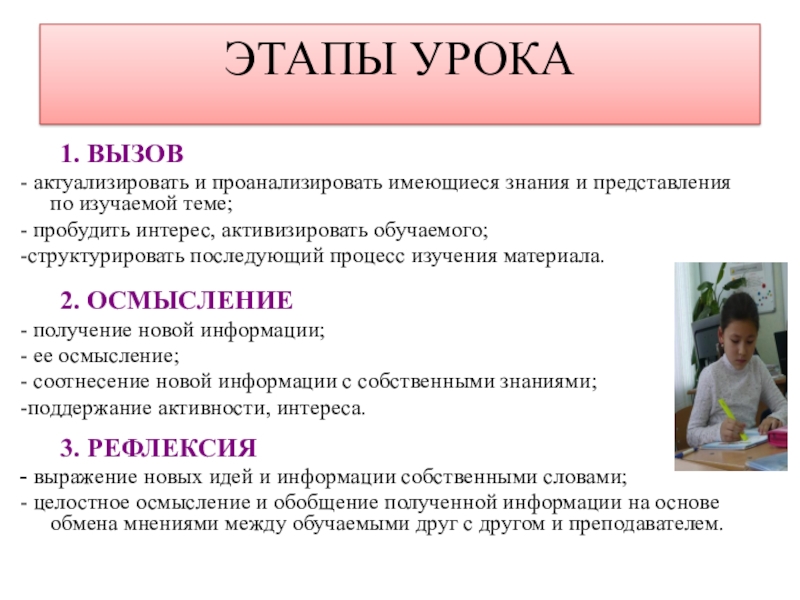 ЭТАПЫ УРОКА

1. ВЫЗОВ

- актуализировать и проанализировать имеющиеся знания и представления по изучаемой теме;

- пробудить интерес, активизировать обучаемого;

-структурировать последующий процесс изучения материала.

2. ОСМЫСЛЕНИЕ

- получение новой информации;

- ее осмысление;

- соотнесение новой информации с собственными знаниями;

-поддержание активности, интереса.

3. РЕФЛЕКСИЯ

- выражение новых идей и информации собственными словами;

- целостное осмысление и обобщение полученной информации на основе обмена мнениями между обучаемыми друг с другом и преподавателем.